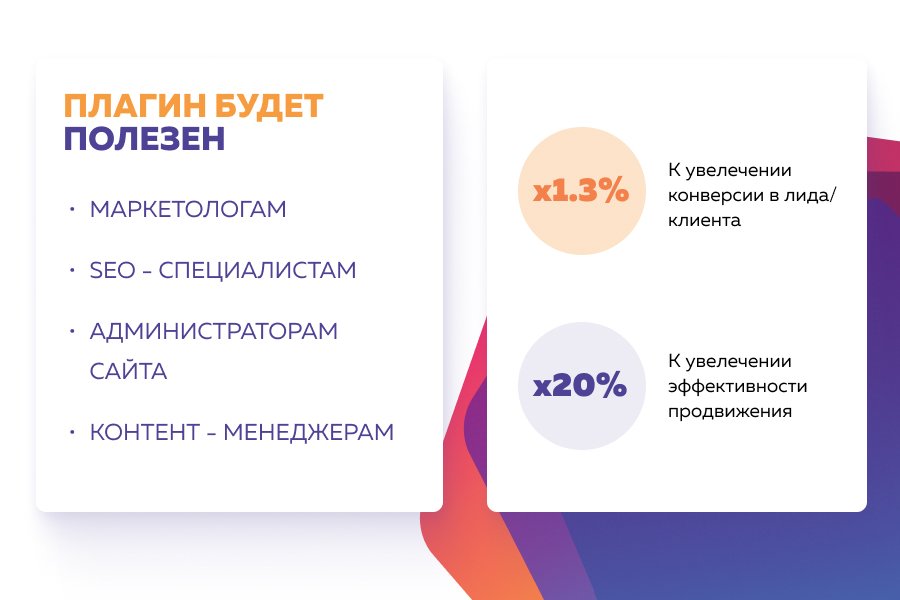 ПЛАГИН БУДЕТ ПОЛЕЗЕН

• МАРКЕТОЛОГАМ

• SEO – СПЕЦИАЛИСТАМ

• АДМИНИСТРАТОРАМ САЙТА

• КОНТЕНТ – МЕНЕДЖЕРАМ

x1.3%

К увелечении конверсии в лида/клиента

x20%

К увелечении эффективности продвижения